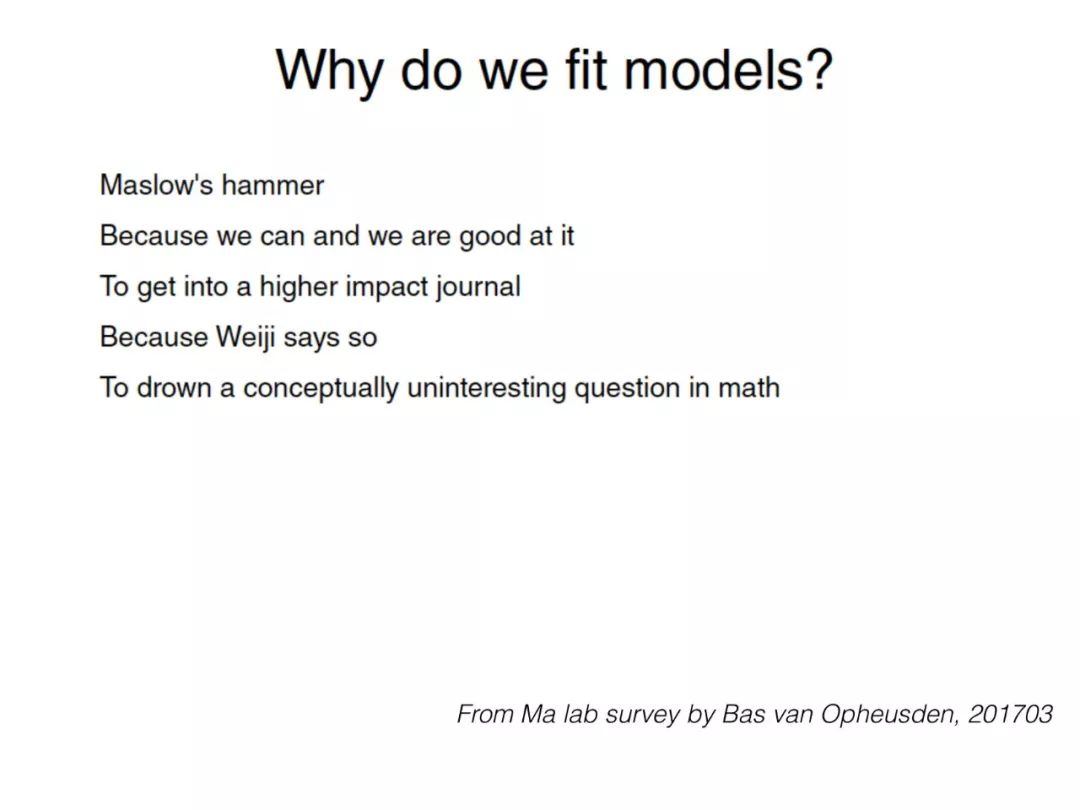 Why do we fit models?

Maslow's hammer

Because we can and we are good at it

To get into a higher impact journal

Because Weiji says so

To drown a conceptually uninteresting question in math

From Ma lab survey by Bas van Opheusden, 201703